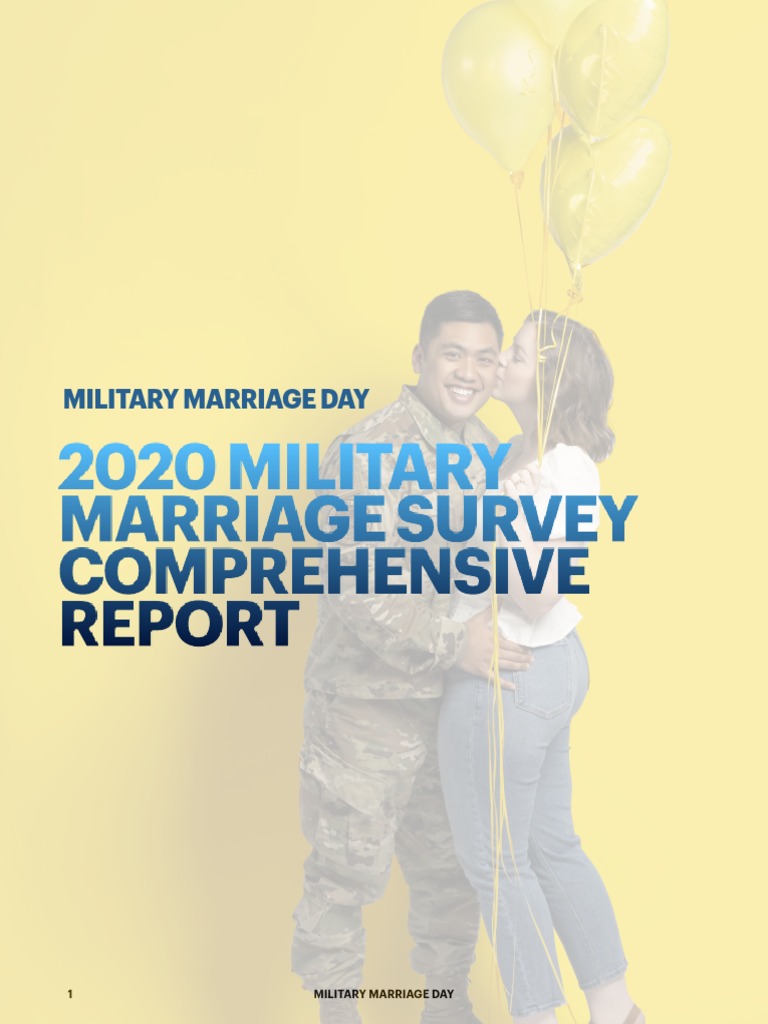 MILITARY MARRIAGE DAY

2020 MILITARY MARRIAGE SURVEY COMPREHENSIVE REPORT

1 MILITARY MARRIAGE DAY